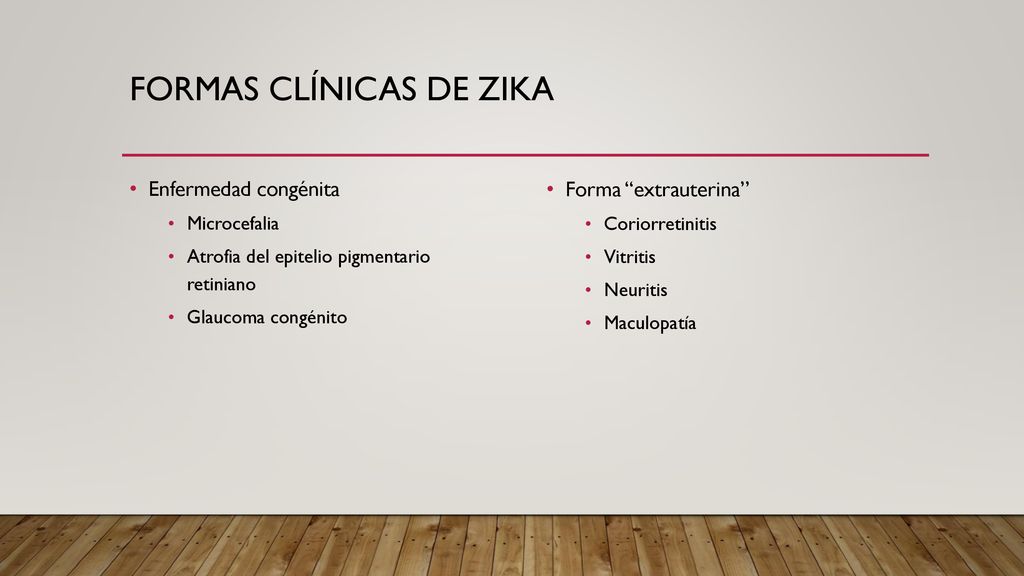 FORMAS CLÍNICAS DE ZIKA

• Enfermedad congénita
  • Microcefalia
  • Atrofia del epitelio pigmentario retiniano
  • Glaucoma congénito

• Forma “extrauterina”
  • Coriorretinitis
  • Vitritis
  • Neuritis
  • Maculopatía